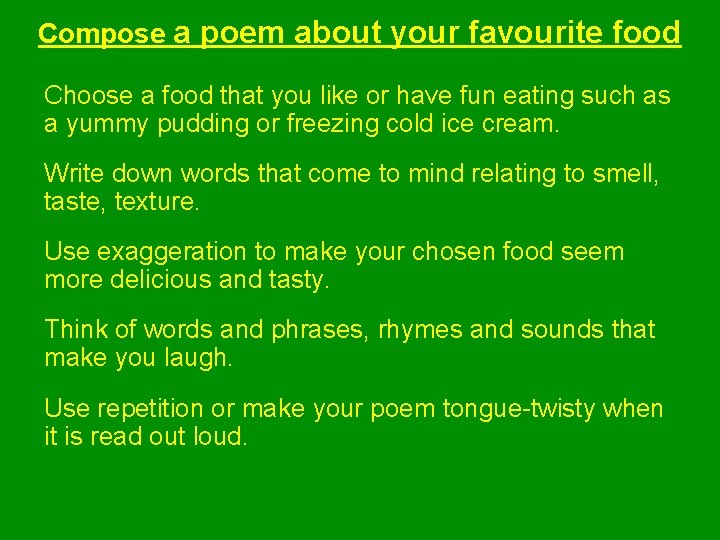 Compose a poem about your favourite food

Choose a food that you like or have fun eating such as a yummy pudding or freezing cold ice cream.

Write down words that come to mind relating to smell, taste, texture.

Use exaggeration to make your chosen food seem more delicious and tasty.

Think of words and phrases, rhymes and sounds that make you laugh.

Use repetition or make your poem tongue-twisty when it is read out loud.